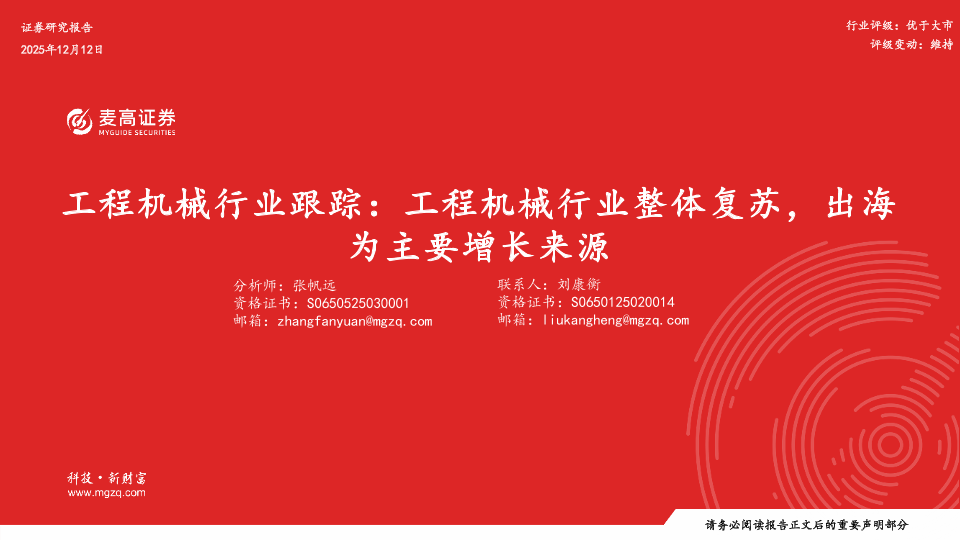 证券研究报告
2025年12月12日

行业评级：优于大市
评级变动：维持

麦高证券
MYGUIDE SECURITIES

工程机械行业跟踪：工程机械行业整体复苏，出海为主要增长来源

分析师：张帆远
资格证书：S0650525030001
邮箱：zhangfanyuan@mgzq.com

联系人：刘康衡
资格证书：S0650125020014
邮箱：liukangheng@mgzq.com

科技·新财富
www.mgzq.com

请务必阅读报告正文后的重要声明部分